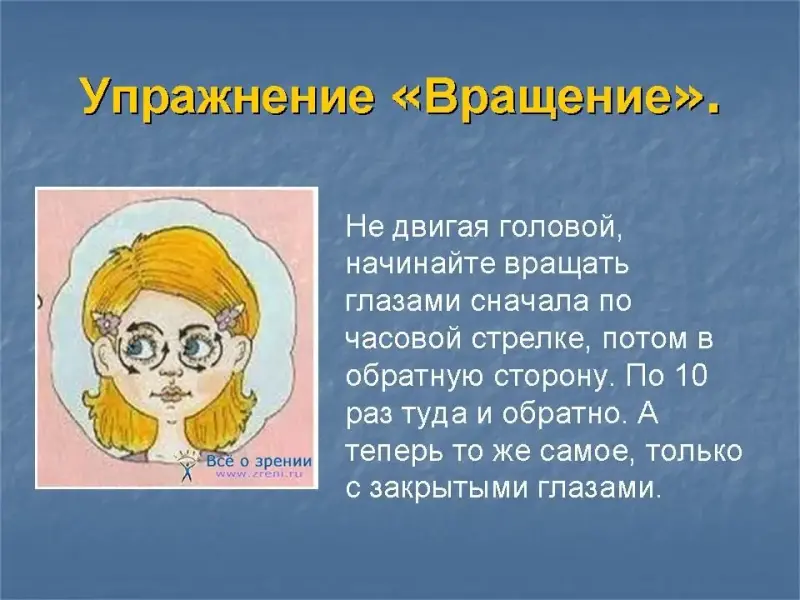 Упражнение «Вращение».

Всё о зрении
www.zreni.ru

Не двигая головой, начинайте вращать глазами сначала по часовой стрелке, потом в обратную сторону. По 10 раз туда и обратно. А теперь то же самое, только с закрытыми глазами.